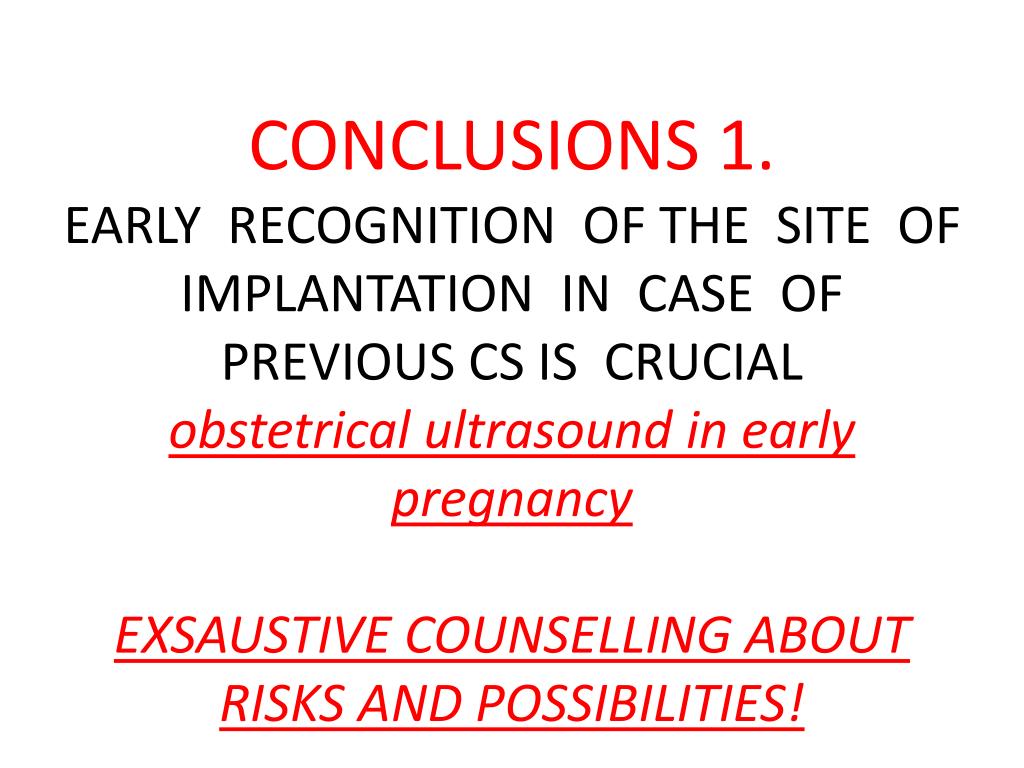 CONCLUSIONS 1.
EARLY RECOGNITION OF THE SITE OF IMPLANTATION IN CASE OF PREVIOUS CS IS CRUCIAL
obstetrical ultrasound in early pregnancy

EXSAUSTIVE COUNSELLING ABOUT RISKS AND POSSIBILITIES!